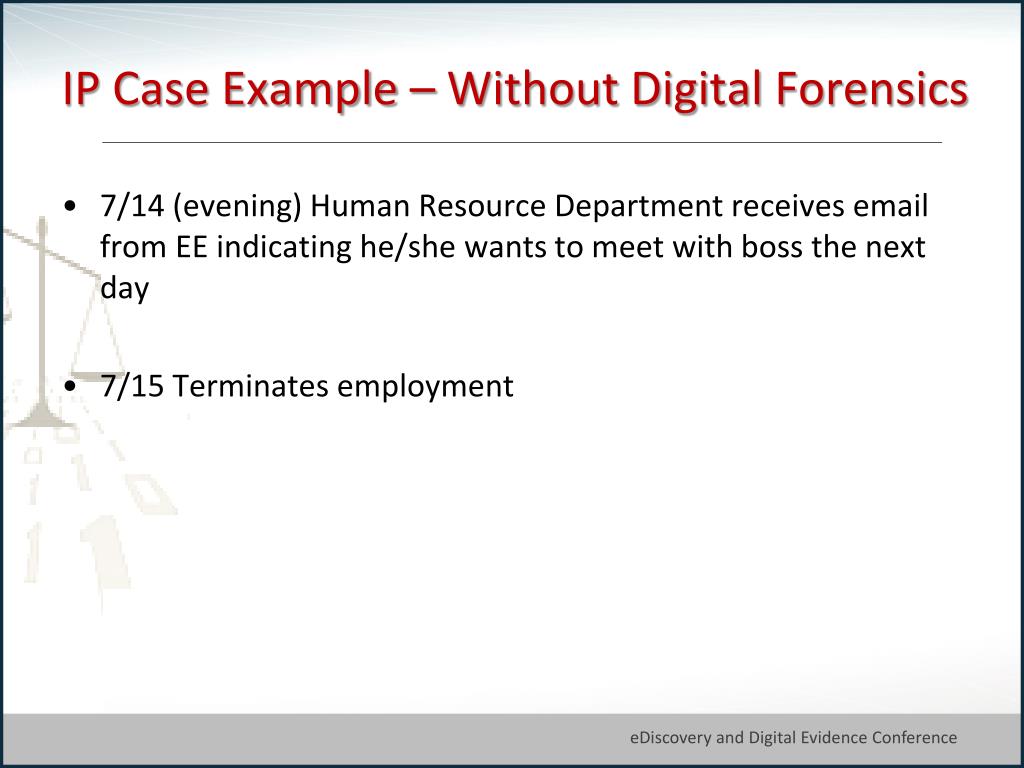 IP Case Example – Without Digital Forensics

• 7/14 (evening) Human Resource Department receives email from EE indicating he/she wants to meet with boss the next day

• 7/15 Terminates employment

eDiscovery and Digital Evidence Conference